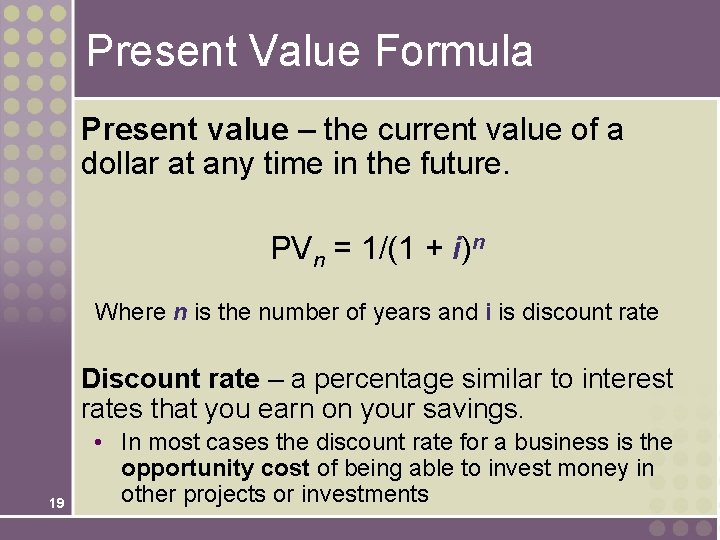 Present Value Formula

Present value – the current value of a dollar at any time in the future.

$PV_n = 1/(1 + i)^n$

Where n is the number of years and i is discount rate

Discount rate – a percentage similar to interest rates that you earn on your savings.

• In most cases the discount rate for a business is the opportunity cost of being able to invest money in other projects or investments

19